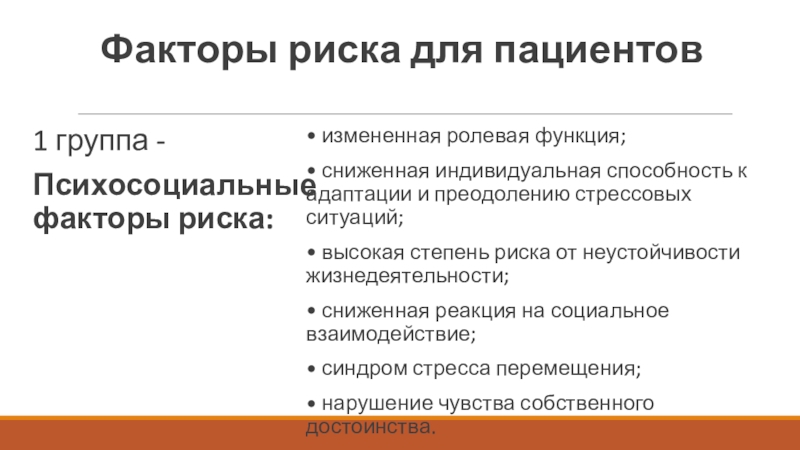 Факторы риска для пациентов

1 группа -

Психосоциальные факторы риска:

• измененная ролевая функция;

• сниженная индивидуальная способность к адаптации и преодолению стрессовых ситуаций;

• высокая степень риска от неустойчивости жизнедеятельности;

• сниженная реакция на социальное взаимодействие;

• синдром стресса перемещения;

• нарушение чувства собственного достоинства.